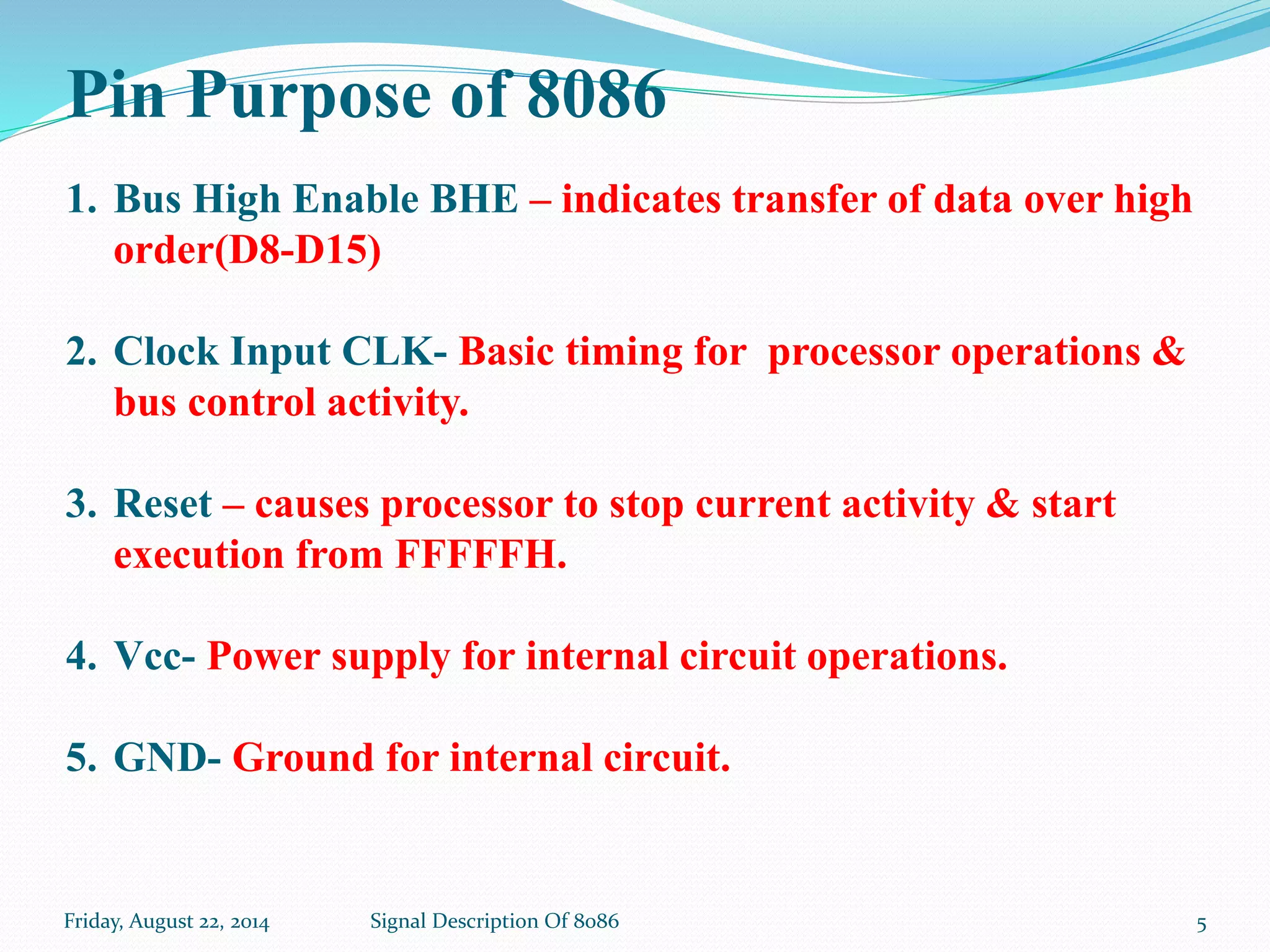 Pin Purpose of 8086

1. Bus High Enable BHE – indicates transfer of data over high order(D8-D15)

2. Clock Input CLK- Basic timing for processor operations & bus control activity.

3. Reset – causes processor to stop current activity & start execution from FFFFFH.

4. Vcc- Power supply for internal circuit operations.

5. GND- Ground for internal circuit.

Friday, August 22, 2014 Signal Description Of 8086 5